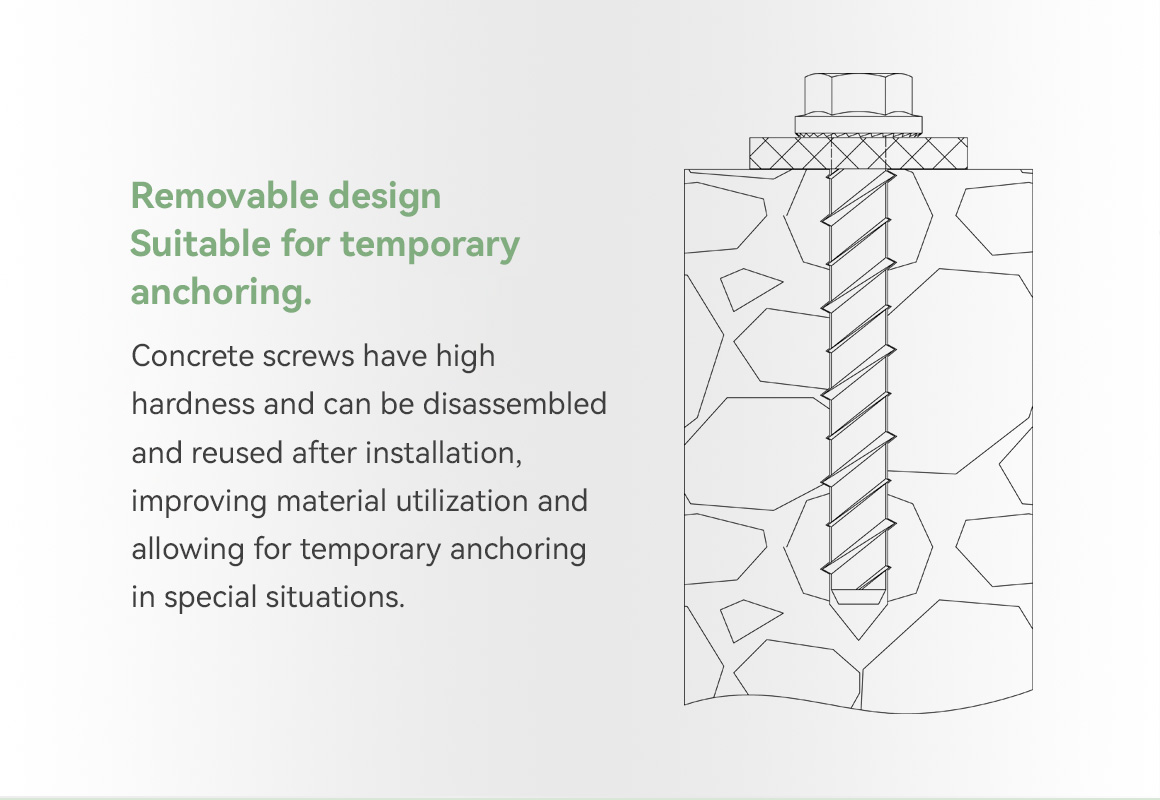 Removable design
Suitable for temporary anchoring.

Concrete screws have high hardness and can be disassembled and reused after installation, improving material utilization and allowing for temporary anchoring in special situations.